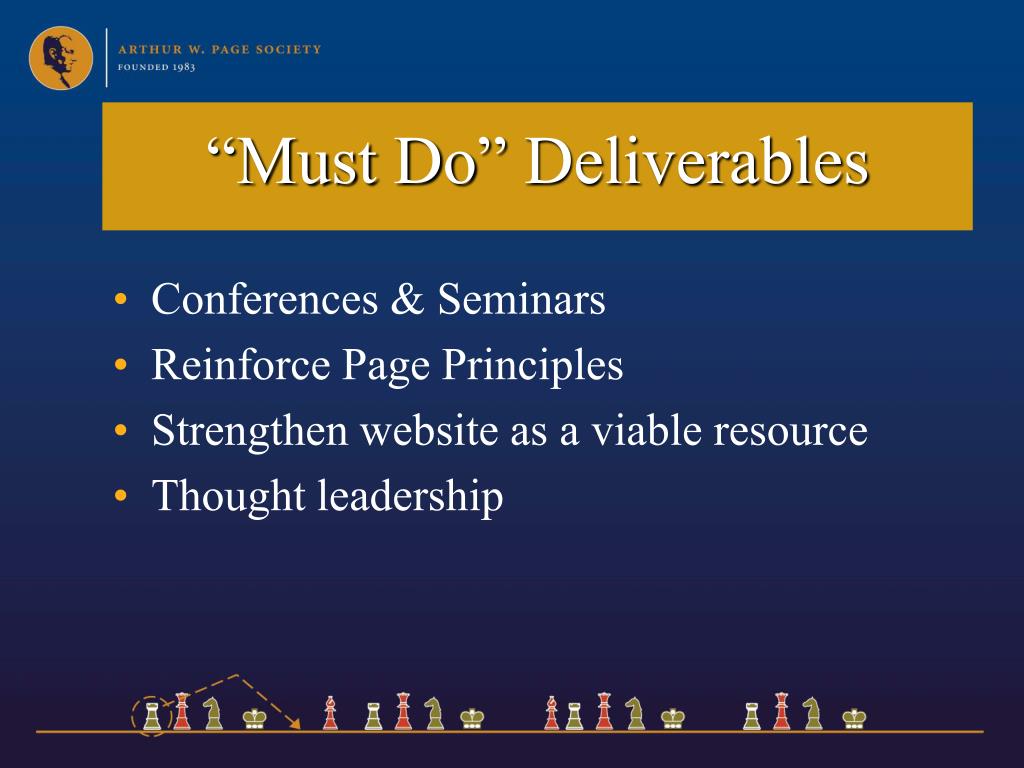 ARTHUR W. PAGE SOCIETY
FOUNDED 1983

“Must Do” Deliverables

• Conferences & Seminars
• Reinforce Page Principles
• Strengthen website as a viable resource
• Thought leadership